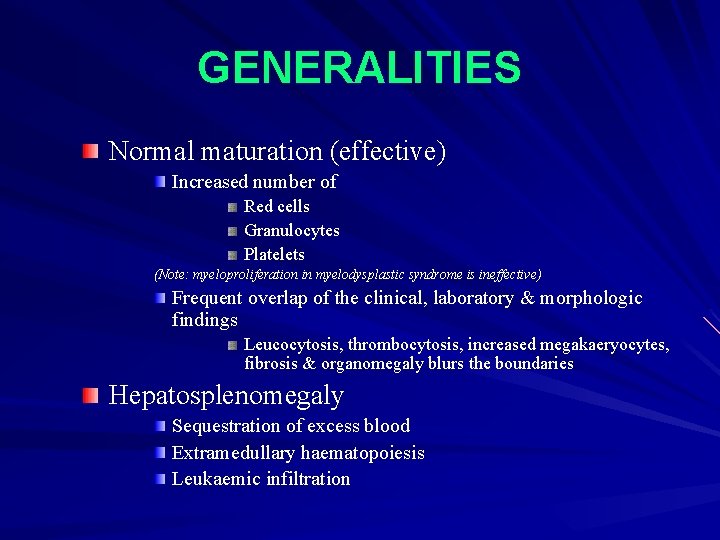 GENERALITIES

Normal maturation (effective)

Increased number of

Red cells

Granulocytes

Platelets

(Note: myeloproliferation in myelodysplastic syndrome is ineffective)

Frequent overlap of the clinical, laboratory & morphologic findings

Leucocytosis, thrombocytosis, increased megakaeryocytes, fibrosis & organomegaly blurs the boundaries

Hepatosplenomegaly

Sequestration of excess blood

Extramedullary haematopoiesis

Leukaemic infiltration